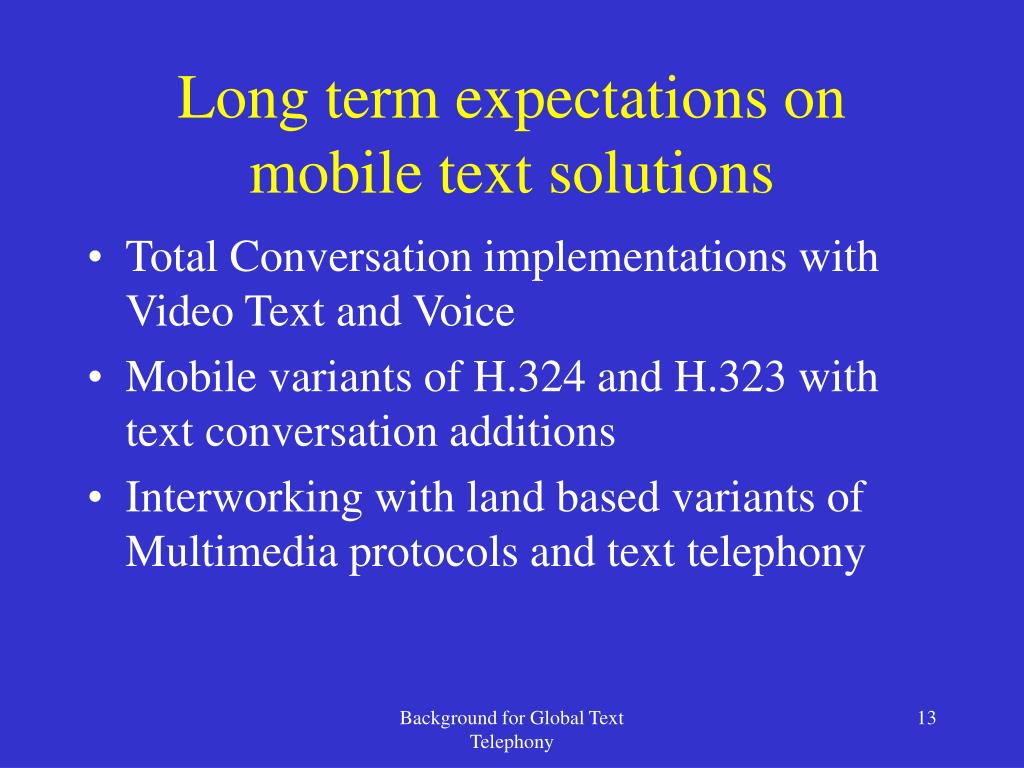 Long term expectations on mobile text solutions

• Total Conversation implementations with Video Text and Voice
• Mobile variants of H.324 and H.323 with text conversation additions
• Interworking with land based variants of Multimedia protocols and text telephony

Background for Global Text Telephony

13